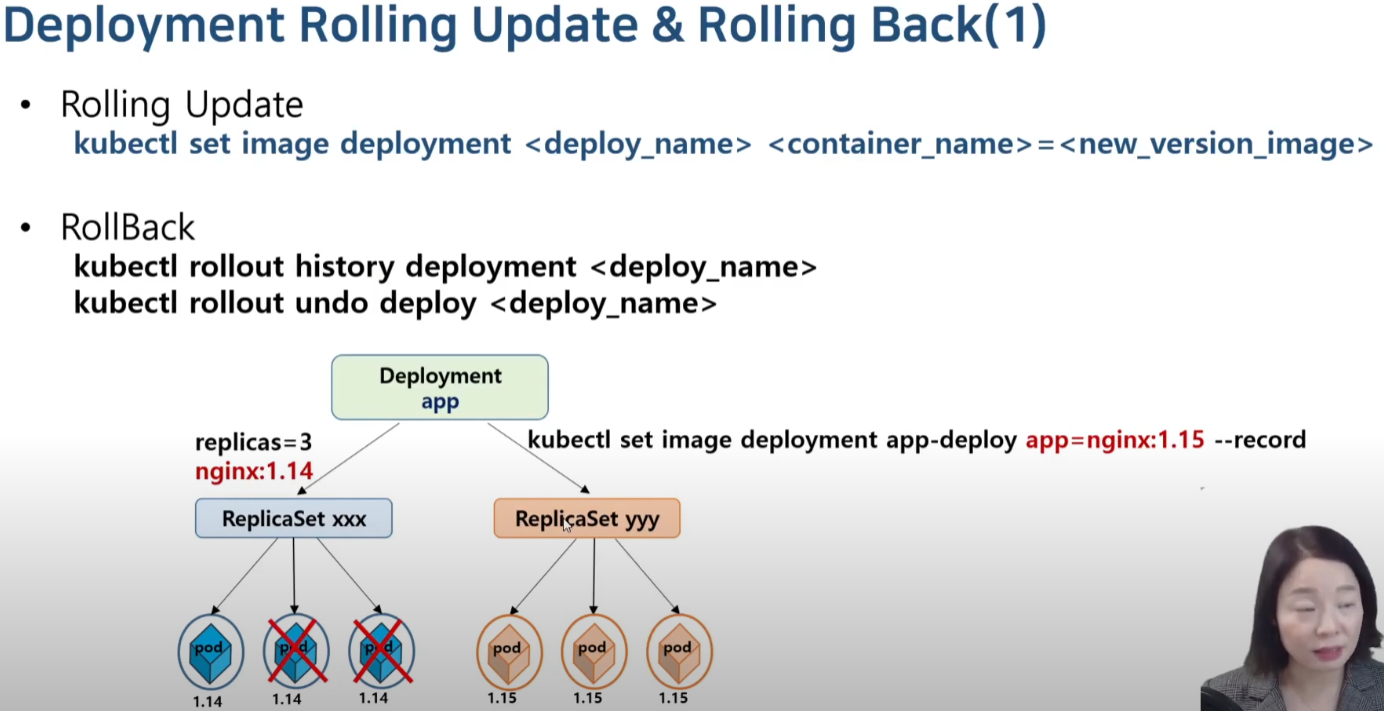 Deployment Rolling Update & Rolling Back(1)

• Rolling Update
kubectl set image deployment <deploy_name> <container_name>=<new_version_image>

• RollBack
kubectl rollout history deployment <deploy_name>
kubectl rollout undo deploy <deploy_name>

Deployment
app

replicas=3
nginx:1.14

kubectl set image deployment app-deploy app=nginx:1.15 --record

ReplicaSet xxx

ReplicaSet yyy

pod
1.14

pod
1.14

pod
1.14

pod
1.15

pod
1.15

pod
1.15